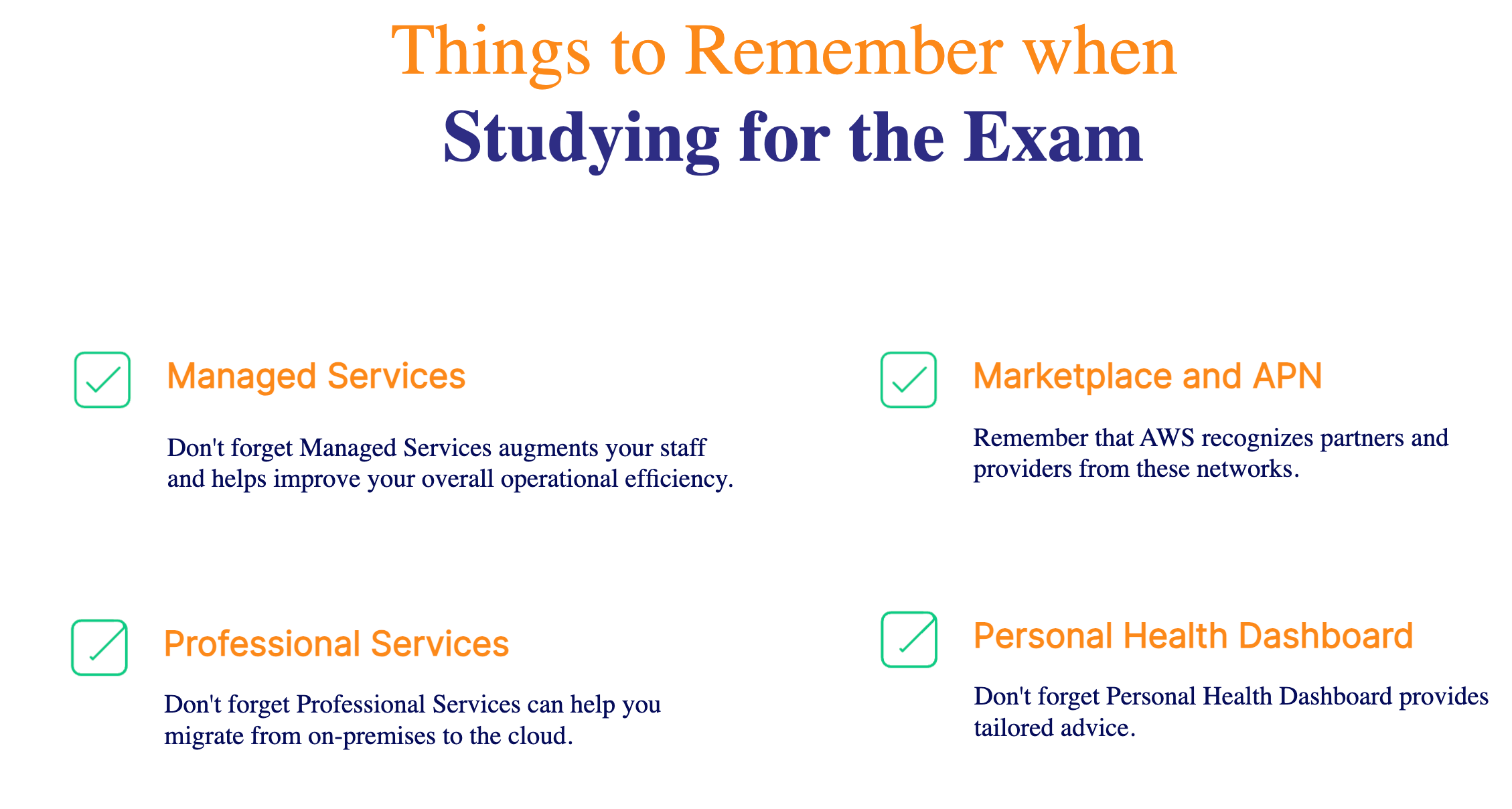 Things to Remember when
Studying for the Exam

Managed Services

Don't forget Managed Services augments your staff and helps improve your overall operational efficiency.

Professional Services

Don't forget Professional Services can help you migrate from on-premises to the cloud.

Marketplace and APN

Remember that AWS recognizes partners and providers from these networks.

Personal Health Dashboard

Don't forget Personal Health Dashboard provides tailored advice.